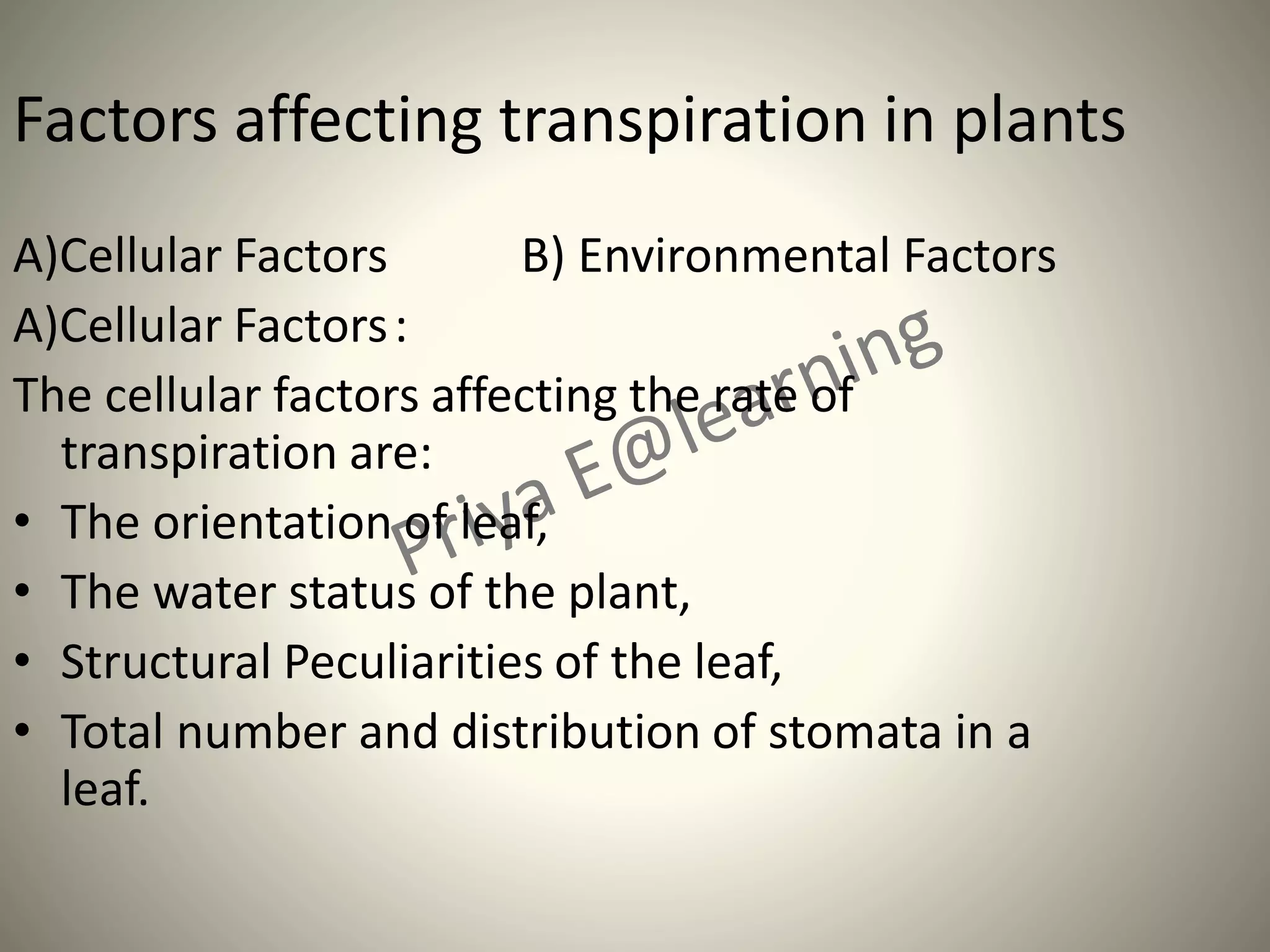 Factors affecting transpiration in plants

A)Cellular Factors B) Environmental Factors

A)Cellular Factors :

The cellular factors affecting the rate of transpiration are:

• The orientation of leaf,
• The water status of the plant,
• Structural Peculiarities of the leaf,
• Total number and distribution of stomata in a leaf.

Priya E@learning